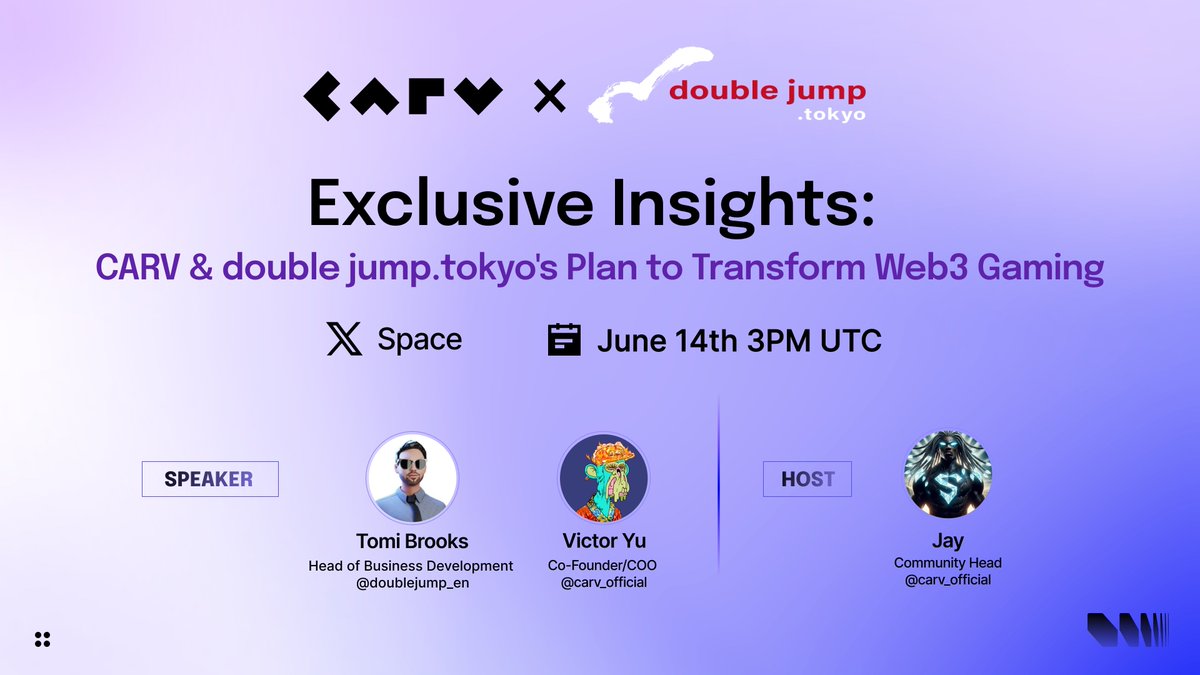 CARV × double jump .tokyo

Exclusive Insights:

CARV & double jump.tokyo's Plan to Transform Web3 Gaming

Space June 14th 3PM UTC

SPEAKER

Tomi Brooks
Head of Business Development
@doublejump_en

Victor Yu
Co-Founder/COO
@carv_official

HOST

Jay
Community Head
@carv_official